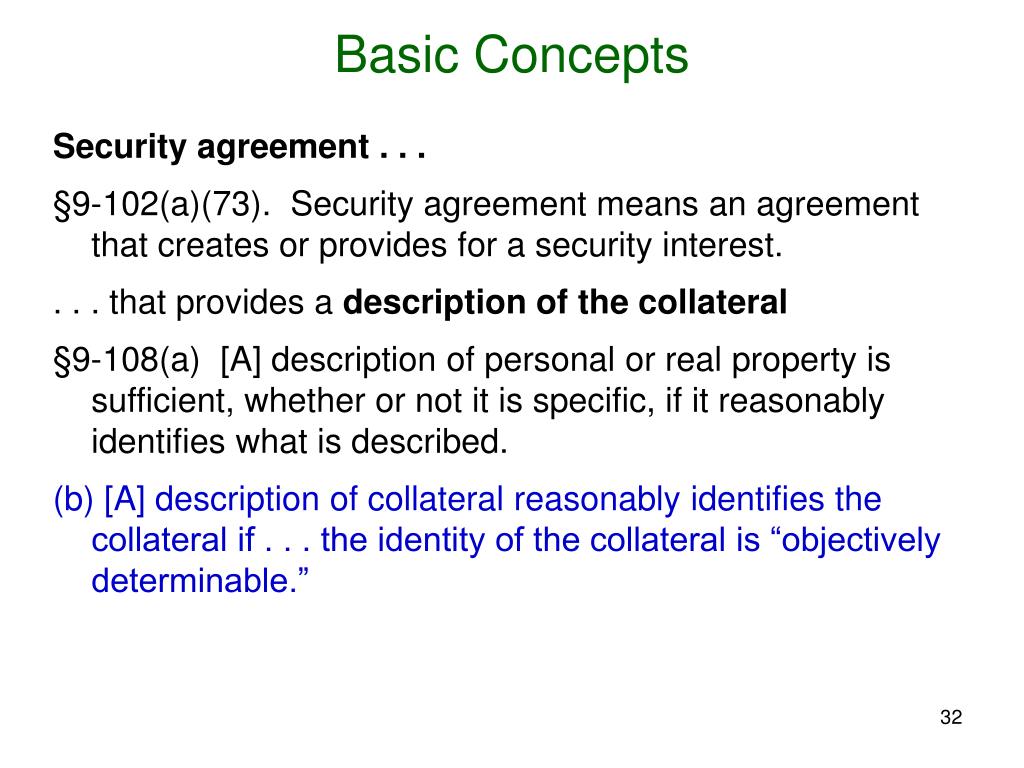 Basic Concepts

Security agreement . . .

§9-102(a)(73). Security agreement means an agreement that creates or provides for a security interest.

. . . that provides a description of the collateral

§9-108(a) [A] description of personal or real property is sufficient, whether or not it is specific, if it reasonably identifies what is described.

(b) [A] description of collateral reasonably identifies the collateral if . . . the identity of the collateral is “objectively determinable.”

32